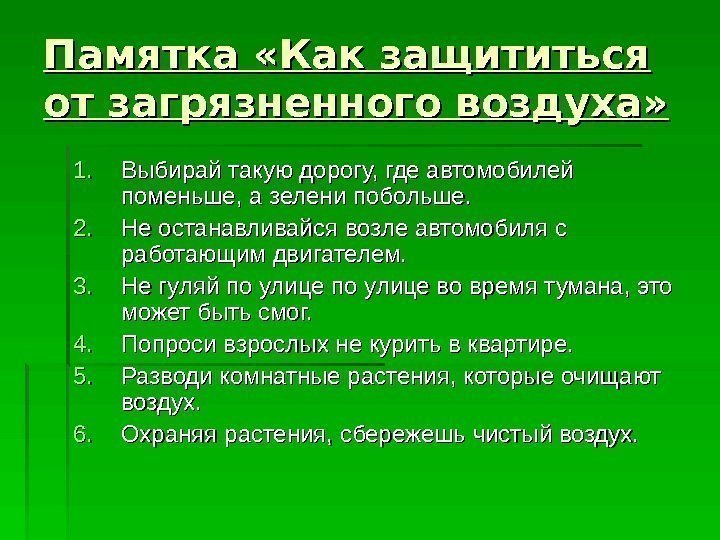 Памятка «Как защититься от загрязненного воздуха»

1. Выбирай такую дорогу, где автомобилей поменьше, а зелени побольше.
2. Не останавливайся возле автомобиля с работающим двигателем.
3. Не гуляй по улице по улице во время тумана, это может быть смог.
4. Попроси взрослых не курить в квартире.
5. Разводи комнатные растения, которые очищают воздух.
6. Охраняя растения, сбережешь чистый воздух.